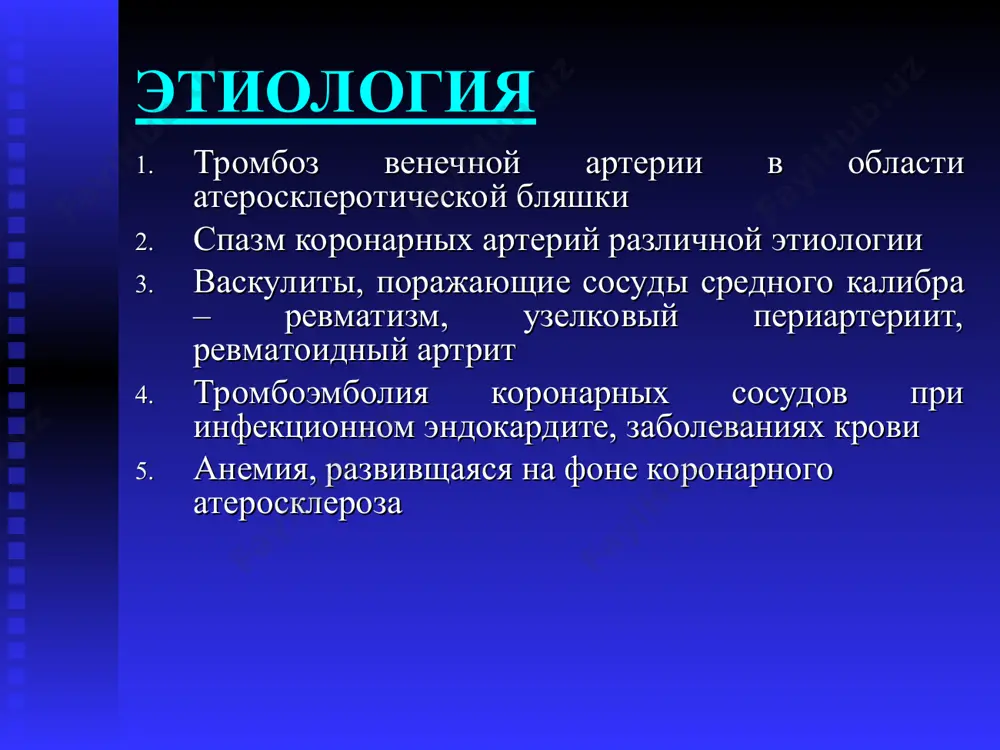 ЭТИОЛОГИЯ

1. Тромбоз венечной артерии в области атеросклеротической бляшки
2. Спазм коронарных артерий различной этиологии
3. Васкулиты, поражающие сосуды средного калибра – ревматизм, узелковый периартериит, ревматоидный артрит
4. Тромбоэмболия коронарных сосудов при инфекционном эндокардите, заболеваниях крови
5. Анемия, развивщаяся на фоне коронарного атеросклероза